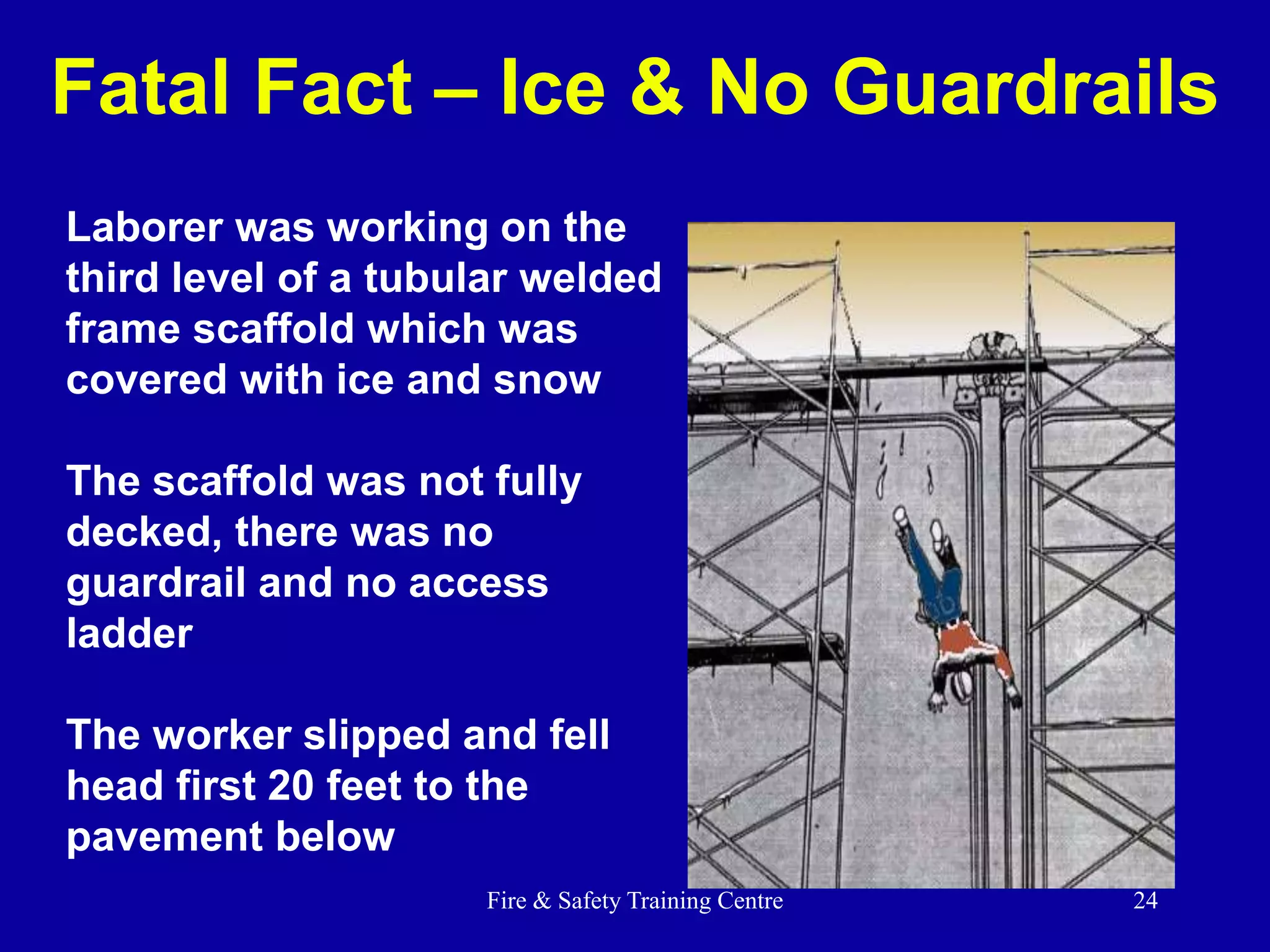 Fatal Fact – Ice & No Guardrails

Laborer was working on the third level of a tubular welded frame scaffold which was covered with ice and snow

The scaffold was not fully decked, there was no guardrail and no access ladder

The worker slipped and fell head first 20 feet to the pavement below

Fire & Safety Training Centre

24